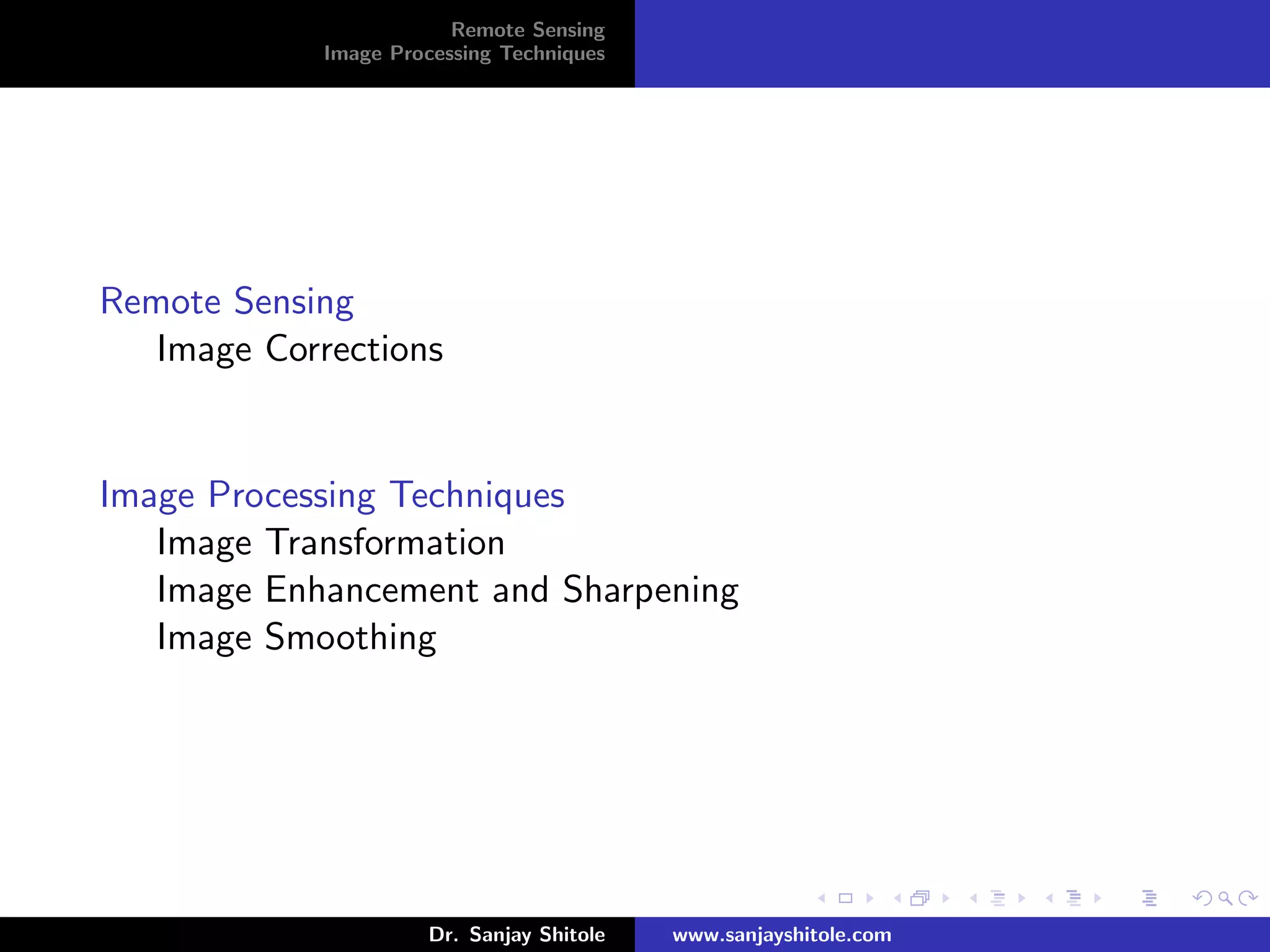 Remote Sensing
Image Processing Techniques

Remote Sensing
Image Corrections

Image Processing Techniques
Image Transformation
Image Enhancement and Sharpening
Image Smoothing

Dr. Sanjay Shitole www.sanjayshitole.com